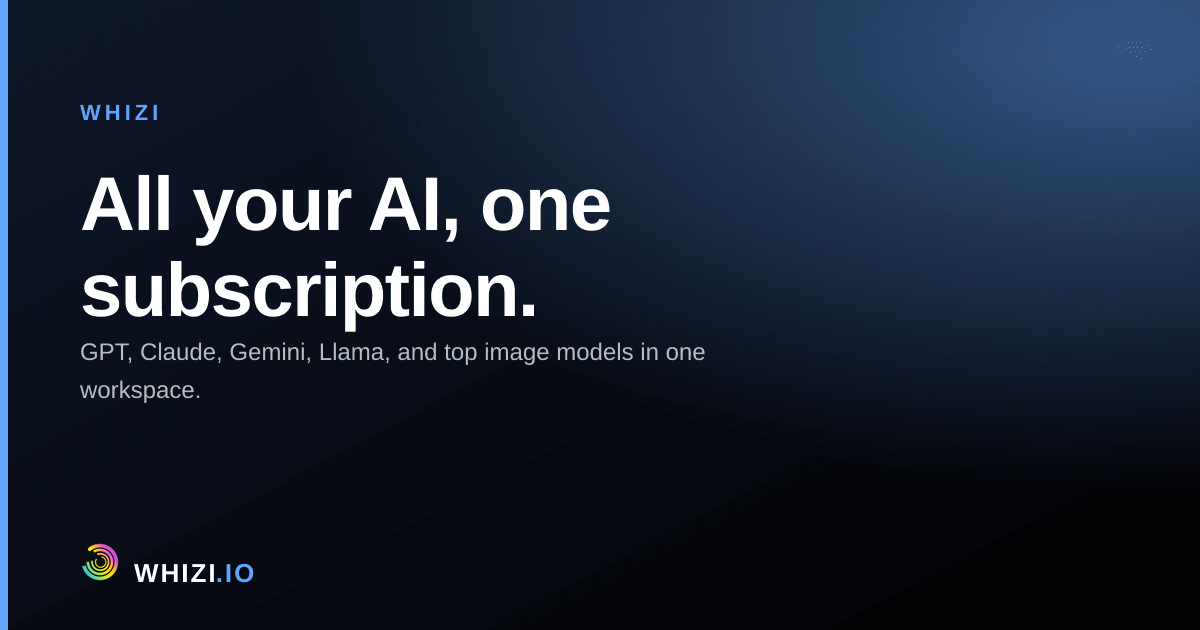 WHIZI

All your AI, one subscription.

GPT, Claude, Gemini, Llama, and top image models in one workspace.

WHIZI.IO